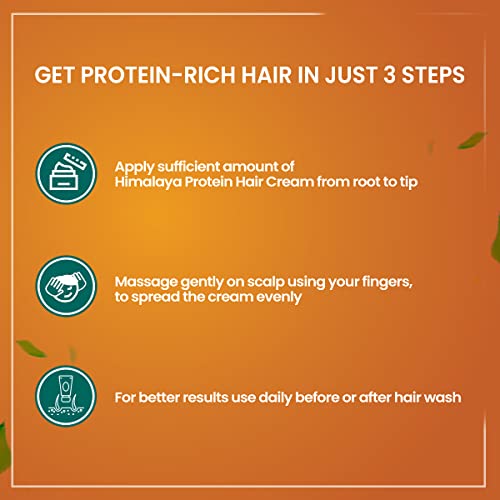 GET PROTEIN-RICH HAIR IN JUST 3 STEPS

Apply sufficient amount of Himalaya Protein Hair Cream from root to tip

Massage gently on scalp using your fingers, to spread the cream evenly

For better results use daily before or after hair wash